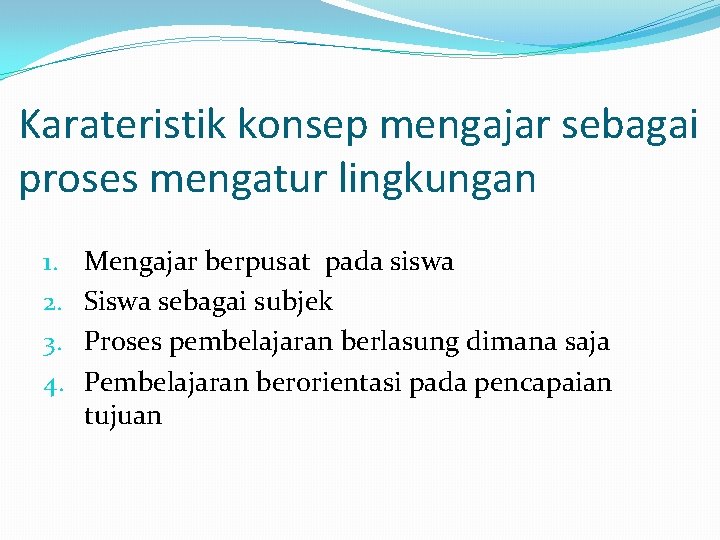 Karateristik konsep mengajar sebagai proses mengatur lingkungan

1. Mengajar berpusat  pada siswa
2. Siswa sebagai subjek
3. Proses pembelajaran berlasung dimana saja
4. Pembelajaran berorientasi pada pencapaian tujuan